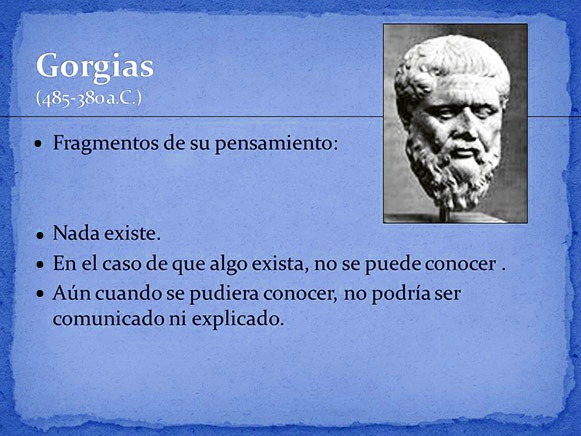 Gorgias
(485-380 a.C.)

• Fragmentos de su pensamiento:

• Nada existe.
• En el caso de que algo exista, no se puede conocer .
• Aún cuando se pudiera conocer, no podría ser comunicado ni explicado.